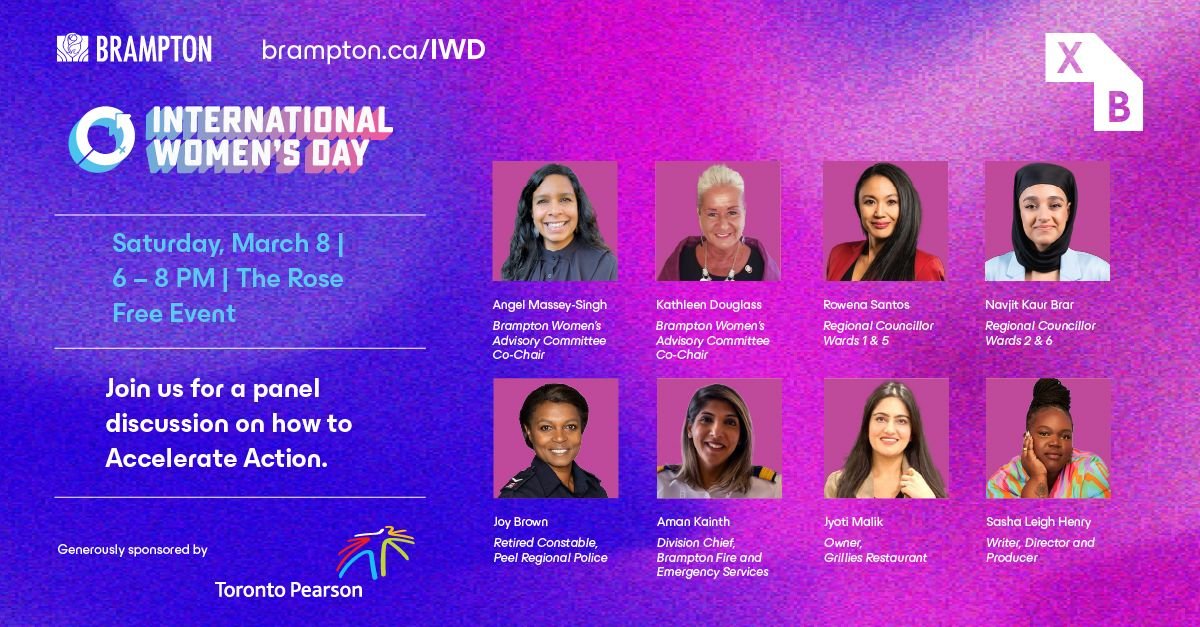 BRAMPTON brampton.ca/IWD

X B

INTERNATIONAL WOMEN'S DAY

Saturday, March 8 | 6 – 8 PM | The Rose Free Event

Join us for a panel discussion on how to Accelerate Action.

Generously sponsored by

Toronto Pearson

Angel Massey-Singh
Brampton Women's Advisory Committee Co-Chair

Kathleen Douglass
Brampton Women's Advisory Committee Co-Chair

Rowena Santos
Regional Councillor Wards 1 & 5

Navjit Kaur Brar
Regional Councillor Wards 2 & 6

Joy Brown
Retired Constable, Peel Regional Police

Aman Kainth
Division Chief, Brampton Fire and Emergency Services

Jyoti Malik
Owner, Grillies Restaurant

Sasha Leigh Henry
Writer, Director and Producer